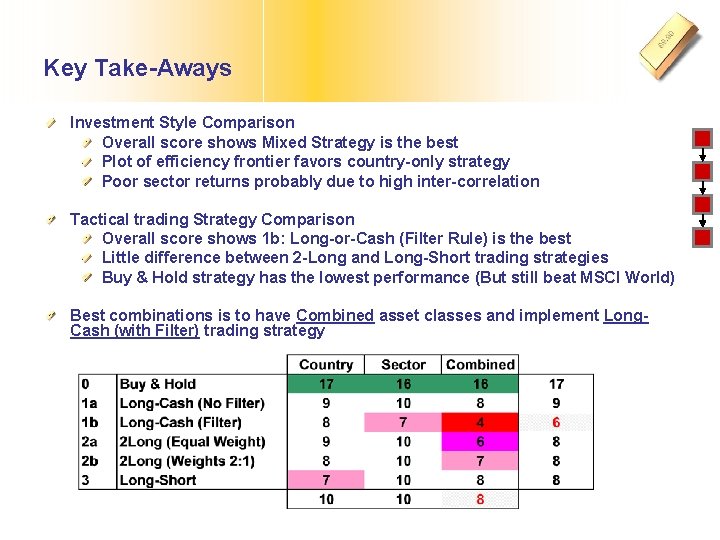 Key Take-Aways

Investment Style Comparison
Overall score shows Mixed Strategy is the best
Plot of efficiency frontier favors country-only strategy
Poor sector returns probably due to high inter-correlation

Tactical trading Strategy Comparison
Overall score shows 1b: Long-or-Cash (Filter Rule) is the best
Little difference between 2-Long and Long-Short trading strategies
Buy & Hold strategy has the lowest performance (But still beat MSCI World)

Best combinations is to have Combined asset classes and implement Long-Cash (with Filter) trading strategy

| | | Country | Sector | Combined | |
|---|---|---|---|---|---|
| 0 | Buy & Hold | 17 | 16 | 16 | 17 |
| 1a | Long-Cash (No Filter) | 9 | 10 | 8 | 9 |
| 1b | Long-Cash (Filter) | 8 | 7 | 4 | 6 |
| 2a | 2Long (Equal Weight) | 9 | 10 | 6 | 8 |
| 2b | 2Long (Weights 2:1) | 8 | 10 | 7 | 8 |
| 3 | Long-Short | 7 | 10 | 8 | 8 |
| | | 10 | 10 | 8 | |